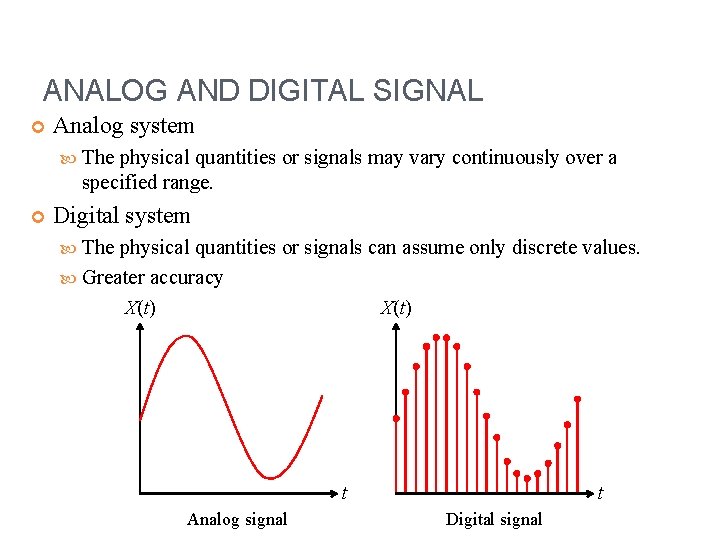 ANALOG AND DIGITAL SIGNAL

Analog system

The physical quantities or signals may vary continuously over a specified range.

Digital system

The physical quantities or signals can assume only discrete values.

Greater accuracy

$X(t)$

$t$

Analog signal

$X(t)$

$t$

Digital signal